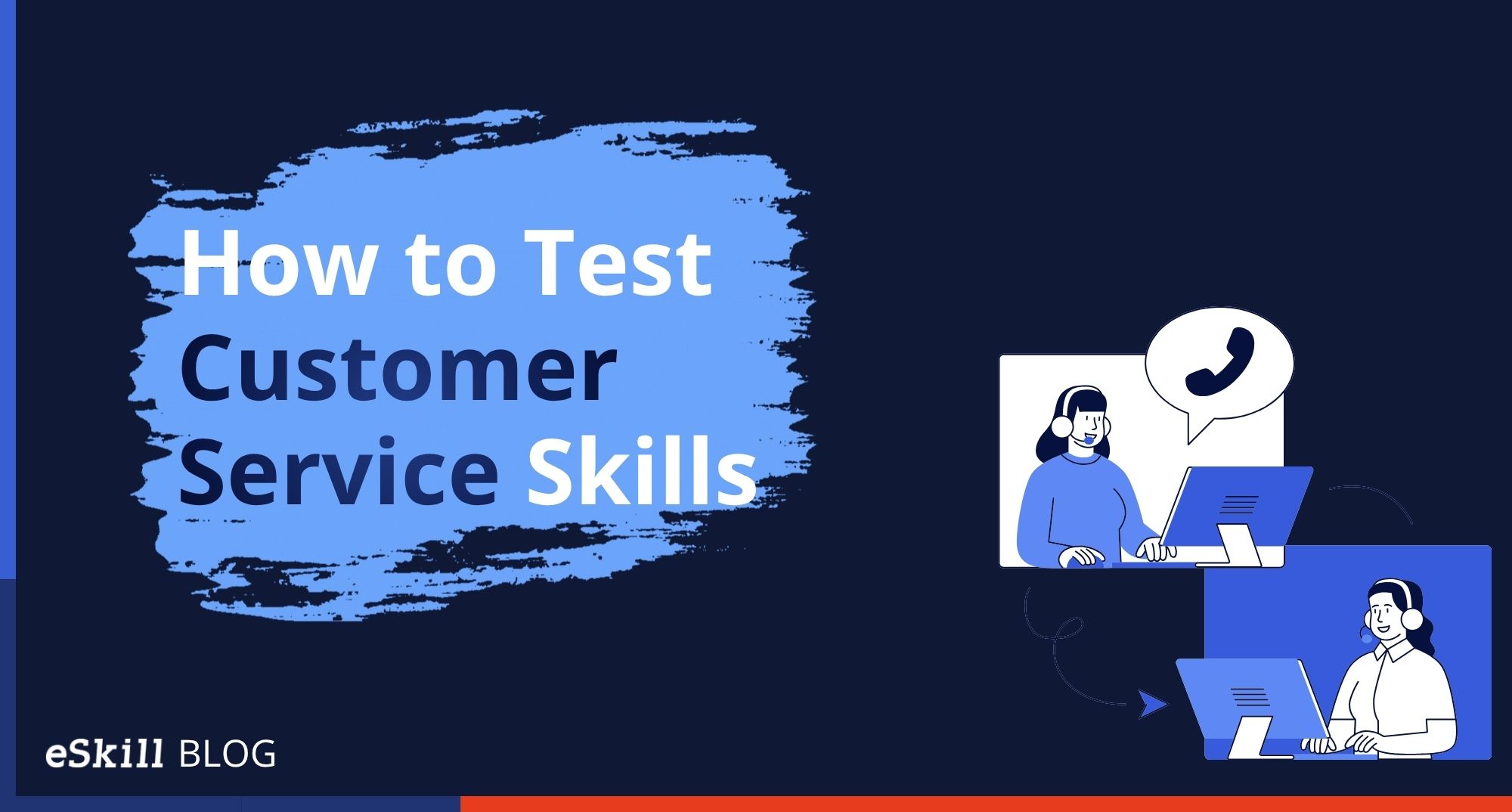 How to Test Customer Service Skills

eSkill BLOG